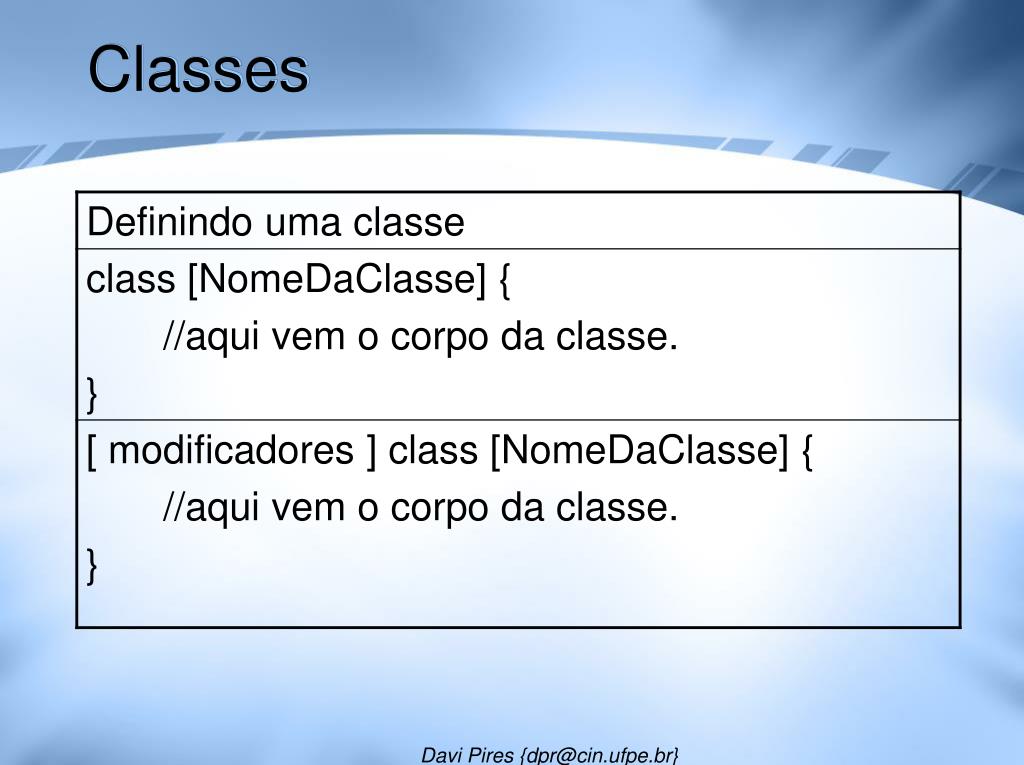 Classes

| Definindo uma classe |
|---|
| class [NomeDaClasse] { //aqui vem o corpo da classe. } |
| [ modificadores ] class [NomeDaClasse] { //aqui vem o corpo da classe. } |

Davi Pires {dpr@cin.ufpe.br}